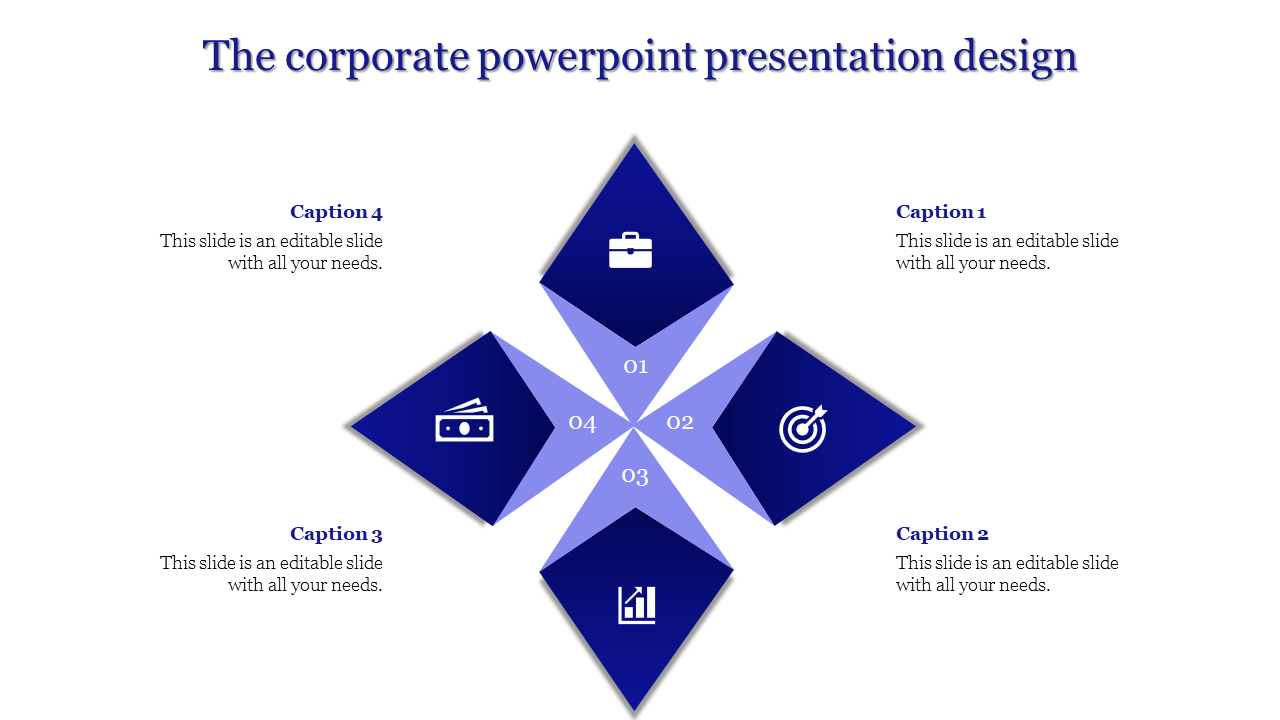 The corporate powerpoint presentation design

Caption 4
This slide is an editable slide with all your needs.

Caption 1
This slide is an editable slide with all your needs.

01

04

02

03

Caption 3
This slide is an editable slide with all your needs.

Caption 2
This slide is an editable slide with all your needs.